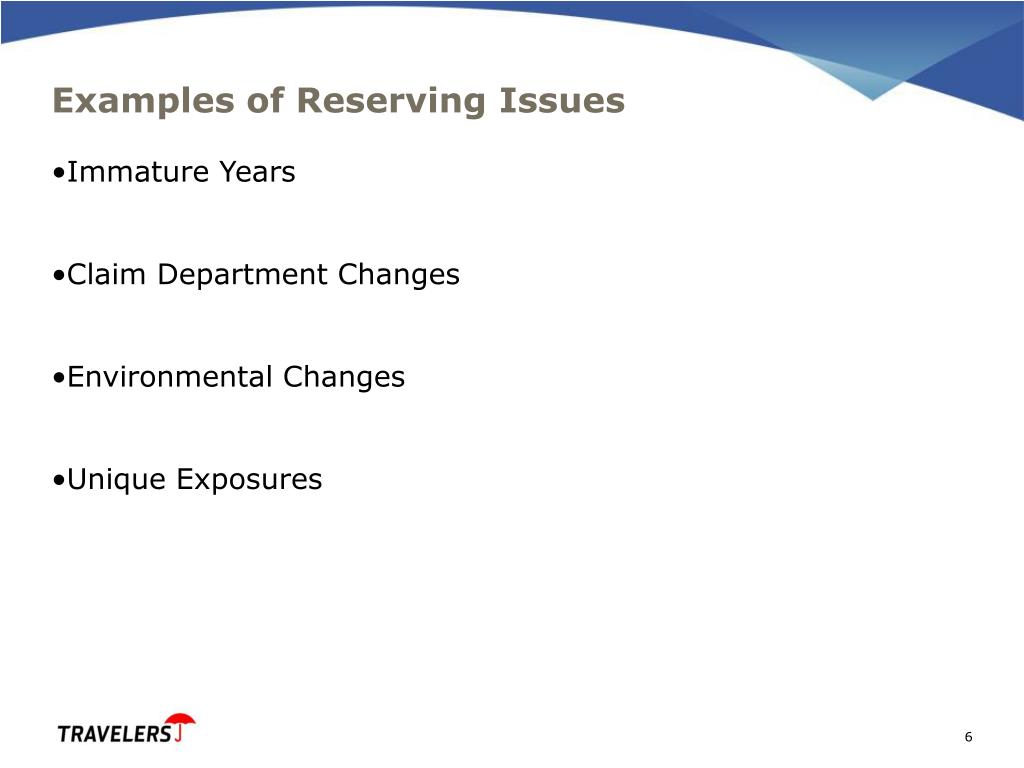 Examples of Reserving Issues

•Immature Years

•Claim Department Changes

•Environmental Changes

•Unique Exposures

TRAVELERS

6